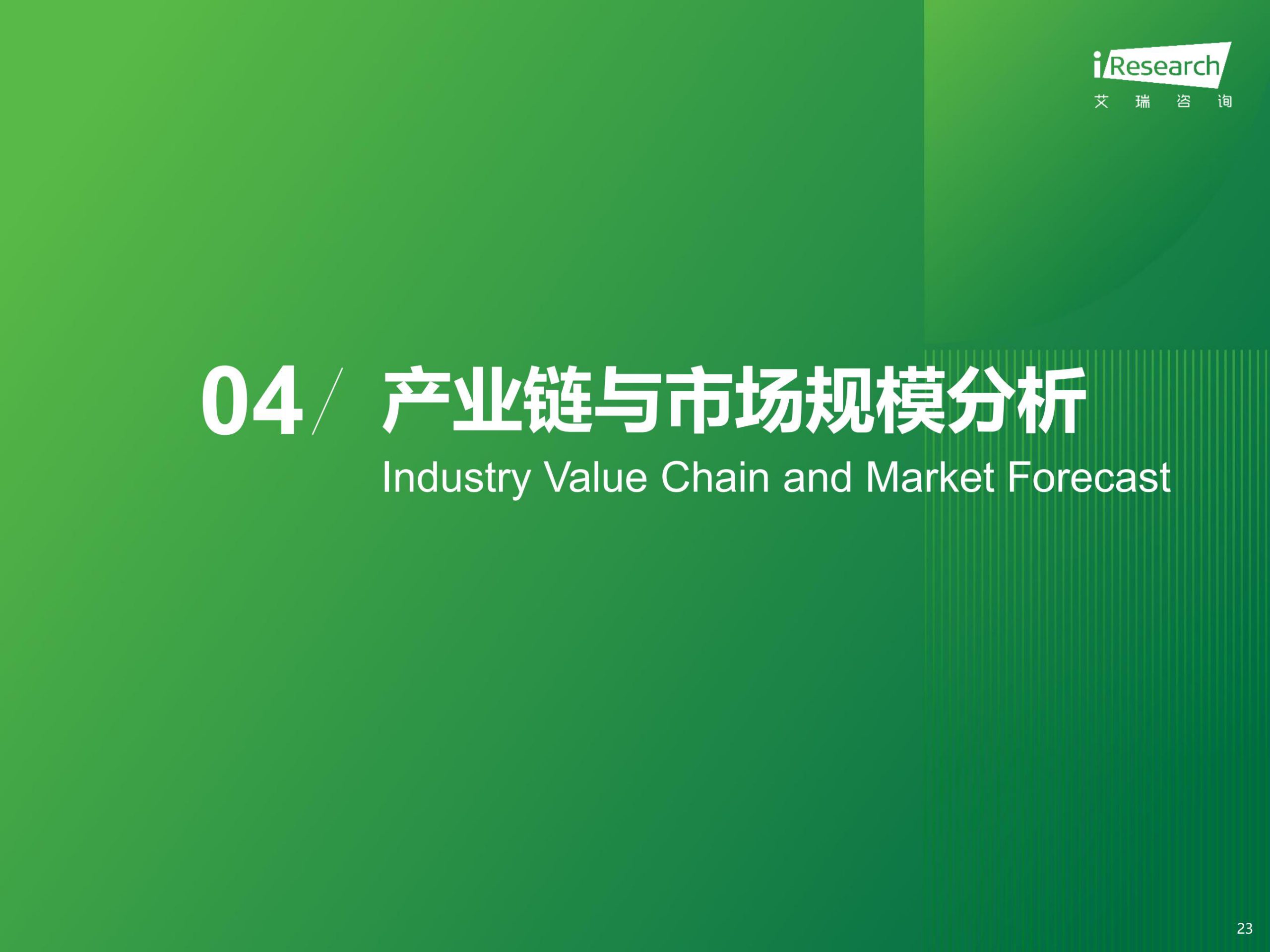 iResearch
艾 瑞 咨 询

04/ 产业链与市场规模分析
Industry Value Chain and Market Forecast

23